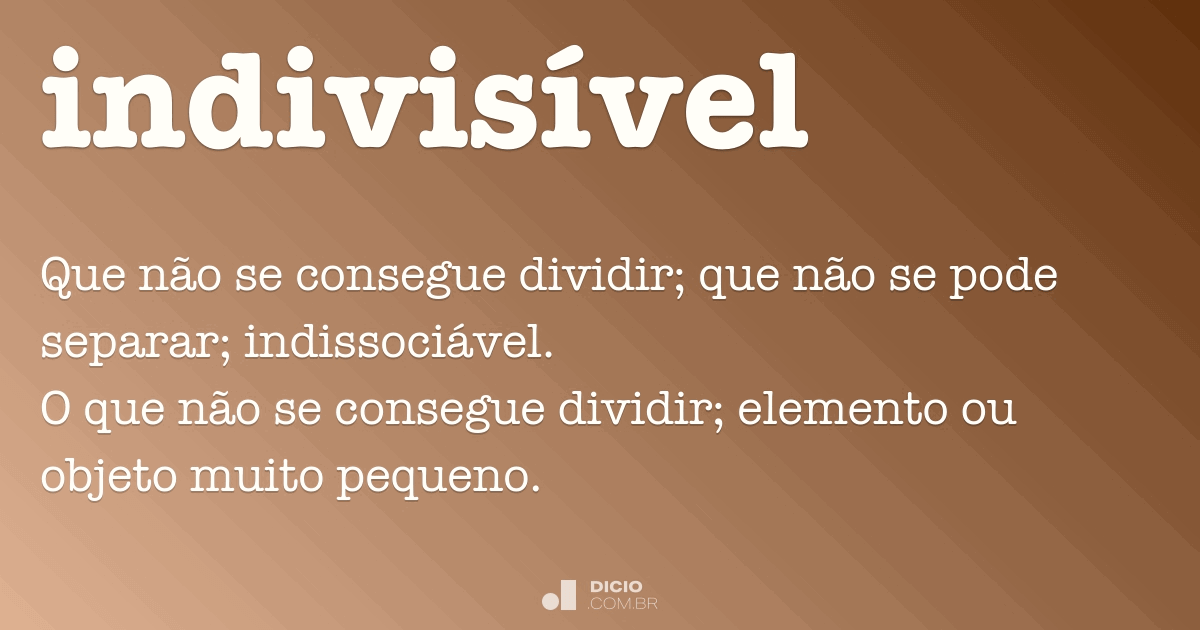 indivisível

Que não se consegue dividir; que não se pode separar; indissociável.
O que não se consegue dividir; elemento ou objeto muito pequeno.

DICIO
.COM.BR